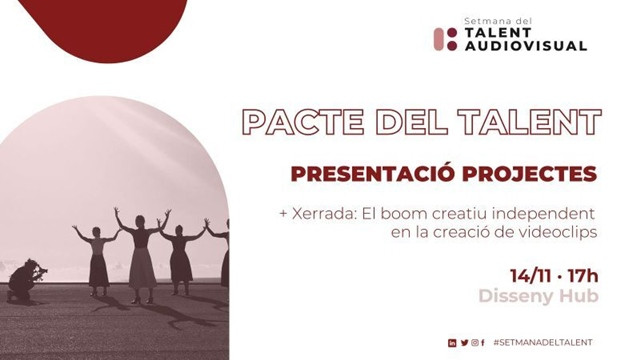 Setmana del
TALENT
AUDIOVISUAL

PACTE DEL TALENT

PRESENTACIÓ PROJECTES

+ Xerrada: El boom creatiu independent en la creació de videoclips

14/11 · 17h
Disseny Hub

#SETMANADELTALENT